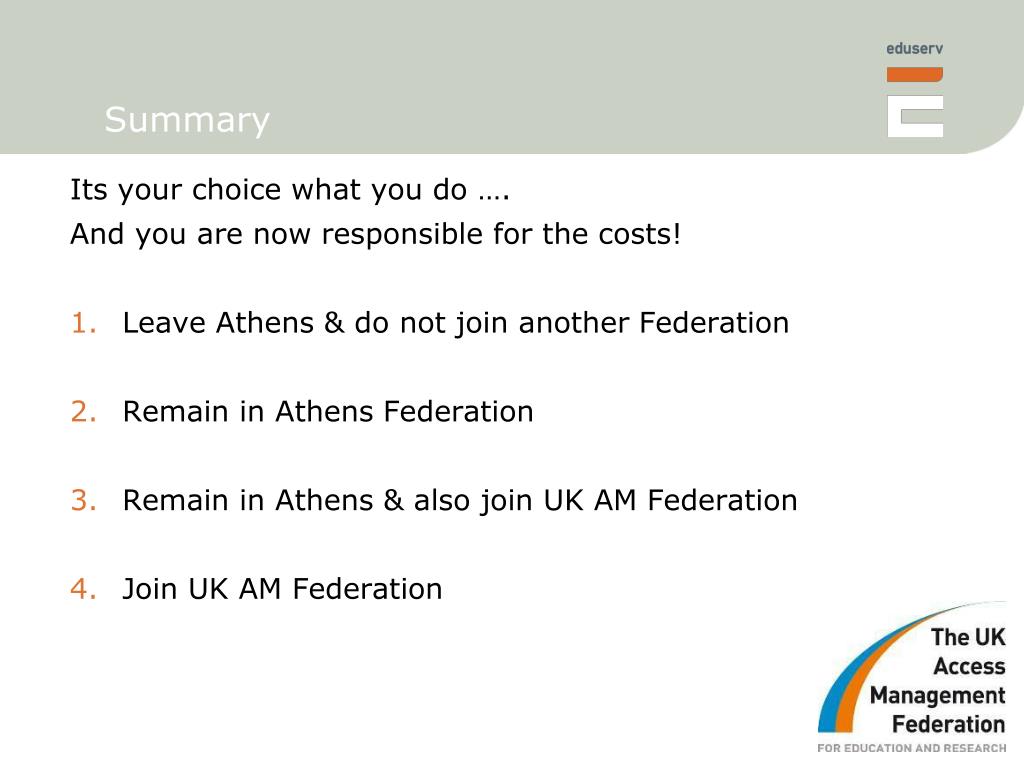 eduserv

Summary

Its your choice what you do ….
And you are now responsible for the costs!

1. Leave Athens & do not join another Federation

2. Remain in Athens Federation

3. Remain in Athens & also join UK AM Federation

4. Join UK AM Federation

The UK Access Management Federation
FOR EDUCATION AND RESEARCH